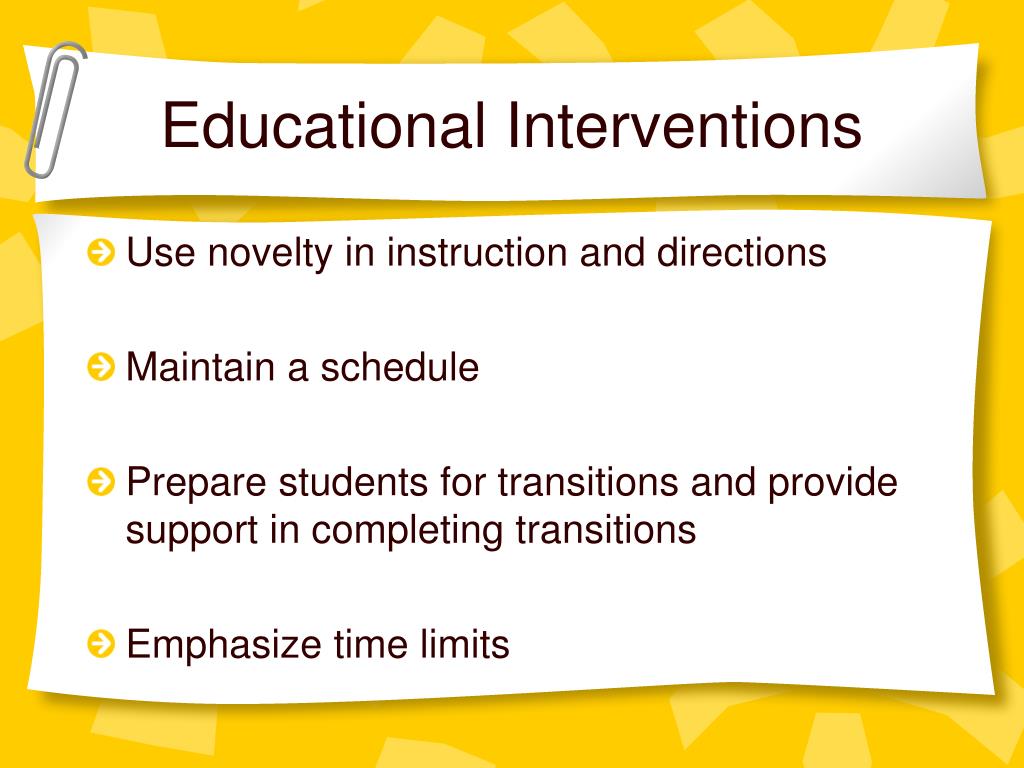 Educational Interventions

Use novelty in instruction and directions

Maintain a schedule

Prepare students for transitions and provide support in completing transitions

Emphasize time limits